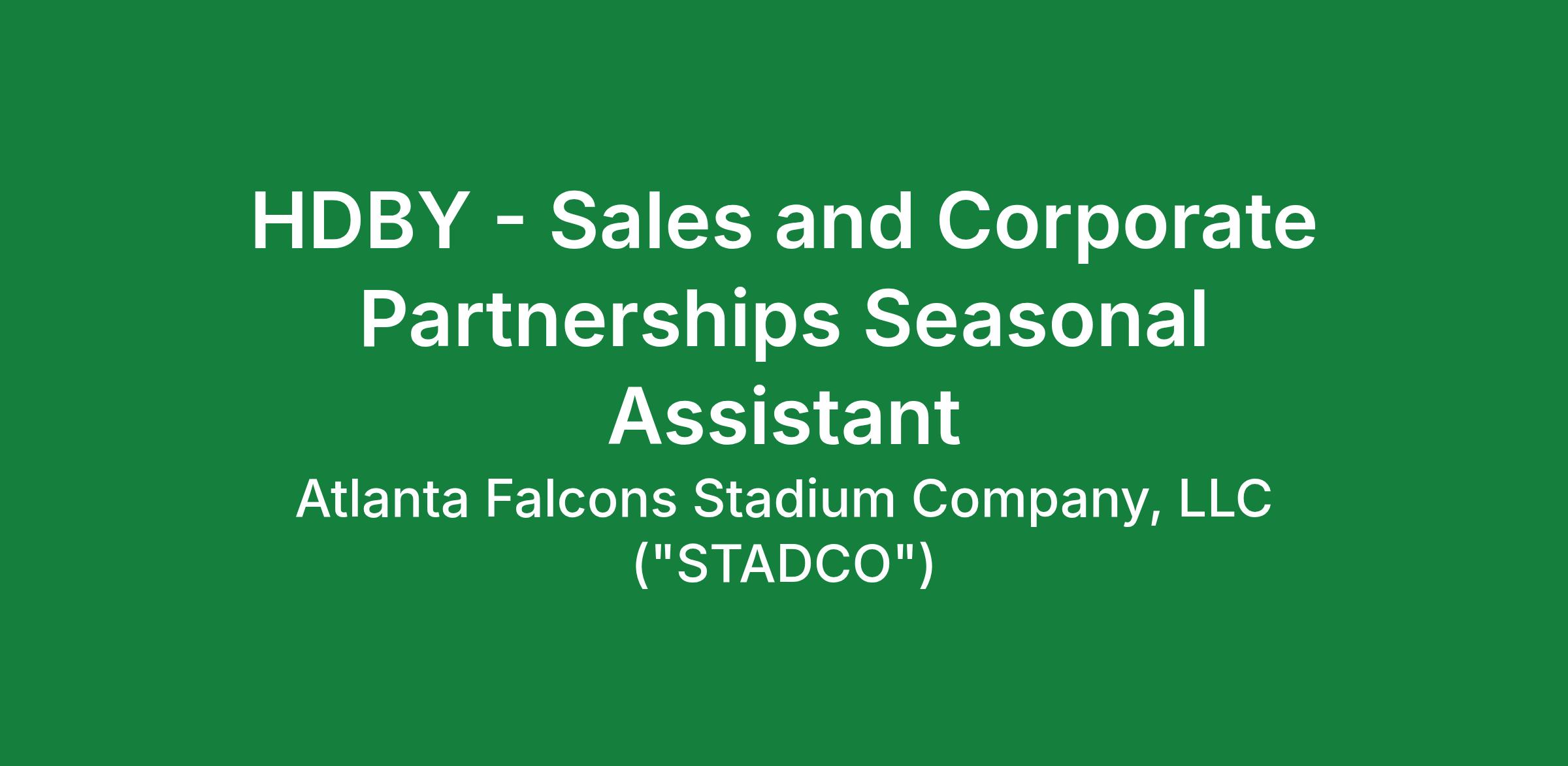 HDBY - Sales and Corporate Partnerships Seasonal Assistant

Atlanta Falcons Stadium Company, LLC ("STADCO")